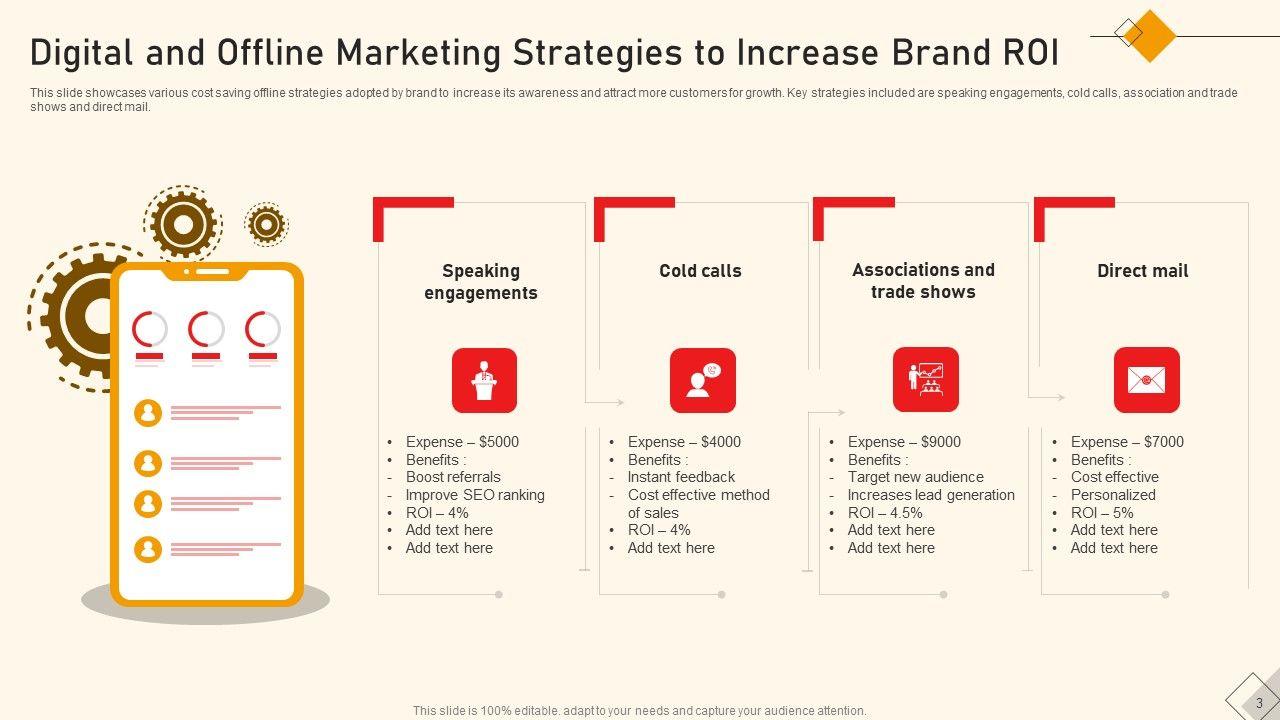 Digital and Offline Marketing Strategies to Increase Brand ROI

This slide showcases various cost saving offline strategies adopted by brand to increase its awareness and attract more customers for growth. Key strategies included are speaking engagements, cold calls, association and trade shows and direct mail.

Speaking engagements

• Expense – $5000
• Benefits :
- Boost referrals
- Improve SEO ranking
• ROI – 4%
• Add text here
• Add text here

Cold calls

• Expense – $4000
• Benefits :
- Instant feedback
- Cost effective method of sales
• ROI – 4%
• Add text here

Associations and trade shows

• Expense – $9000
• Benefits :
- Target new audience
- Increases lead generation
• ROI – 4.5%
• Add text here
• Add text here

Direct mail

• Expense – $7000
• Benefits :
- Cost effective
- Personalized
• ROI – 5%
• Add text here
• Add text here

This slide is 100% editable. adapt to your needs and capture your audience attention.

3